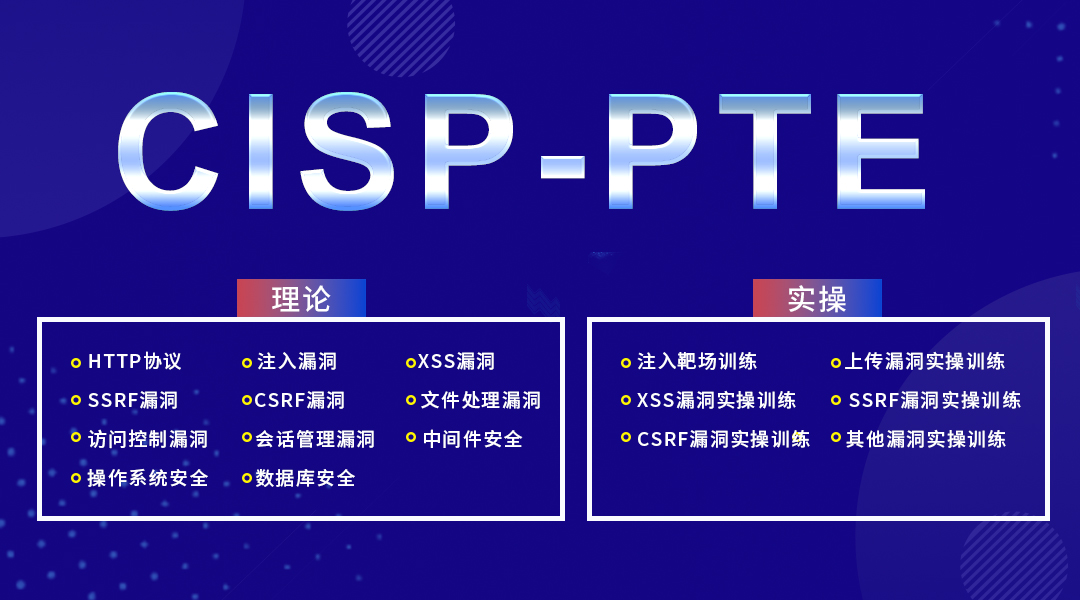 CISP-PTE

理论

HTTP协议
注入漏洞
XSS漏洞
SSRF漏洞
CSRF漏洞
文件处理漏洞
访问控制漏洞
会话管理漏洞
中间件安全
操作系统安全
数据库安全

实操

注入靶场训练
上传漏洞实操训练
XSS漏洞实操训练
SSRF漏洞实操训练
CSRF漏洞实操训练
其他漏洞实操训练